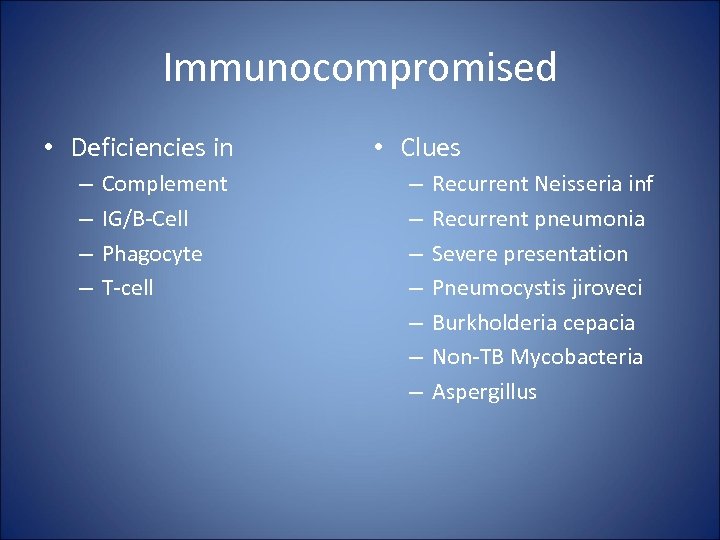 Immunocompromised

• Deficiencies in
– Complement
– IG/B-Cell
– Phagocyte
– T-cell

• Clues
– Recurrent Neisseria inf
– Recurrent pneumonia
– Severe presentation
– Pneumocystis jiroveci
– Burkholderia cepacia
– Non-TB Mycobacteria
– Aspergillus